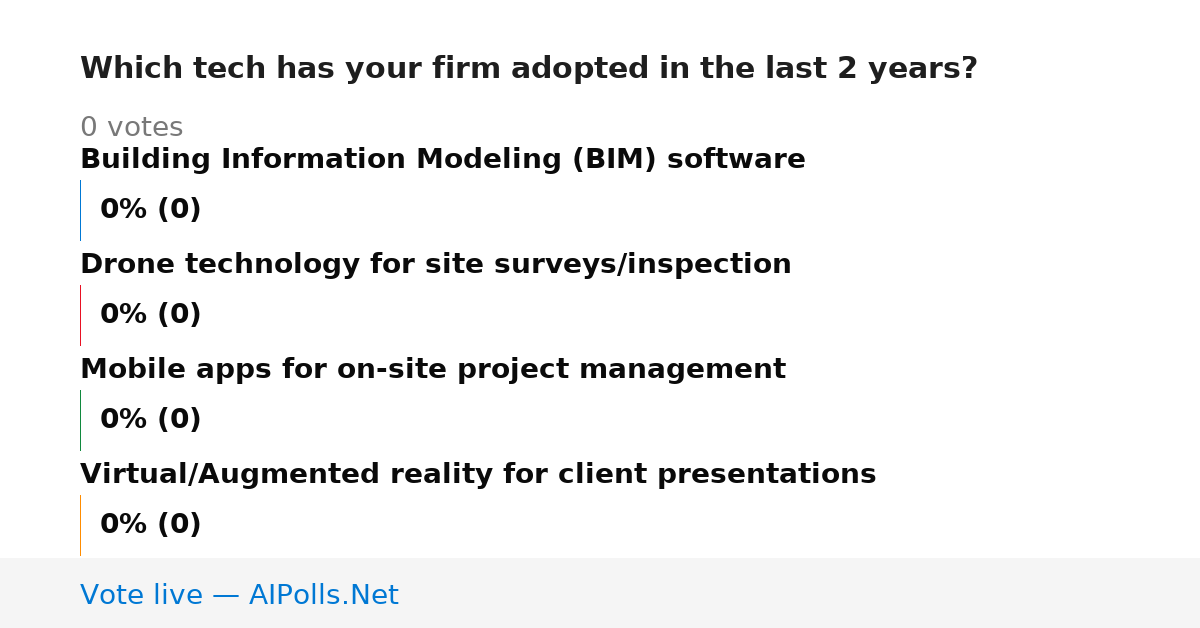 Which tech has your firm adopted in the last 2 years?

0 votes

Building Information Modeling (BIM) software

0% (0)

Drone technology for site surveys/inspection

0% (0)

Mobile apps for on-site project management

0% (0)

Virtual/Augmented reality for client presentations

0% (0)

Vote live — AIPolls.Net